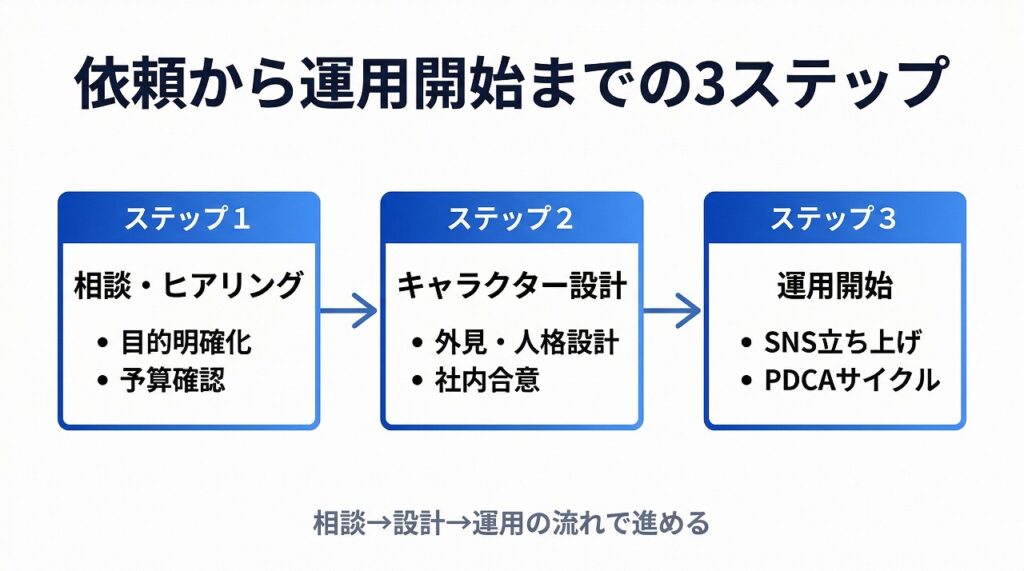 依頼から運用開始までの3ステップ

ステップ 1

相談・ヒアリング

• 目的明確化
• 予算確認

ステップ 2

キャラクター設計

• 外見・人格設計
• 社内合意

ステップ 3

運用開始

• SNS立ち上げ
• PDCAサイクル

相談→設計→運用の流れで進める